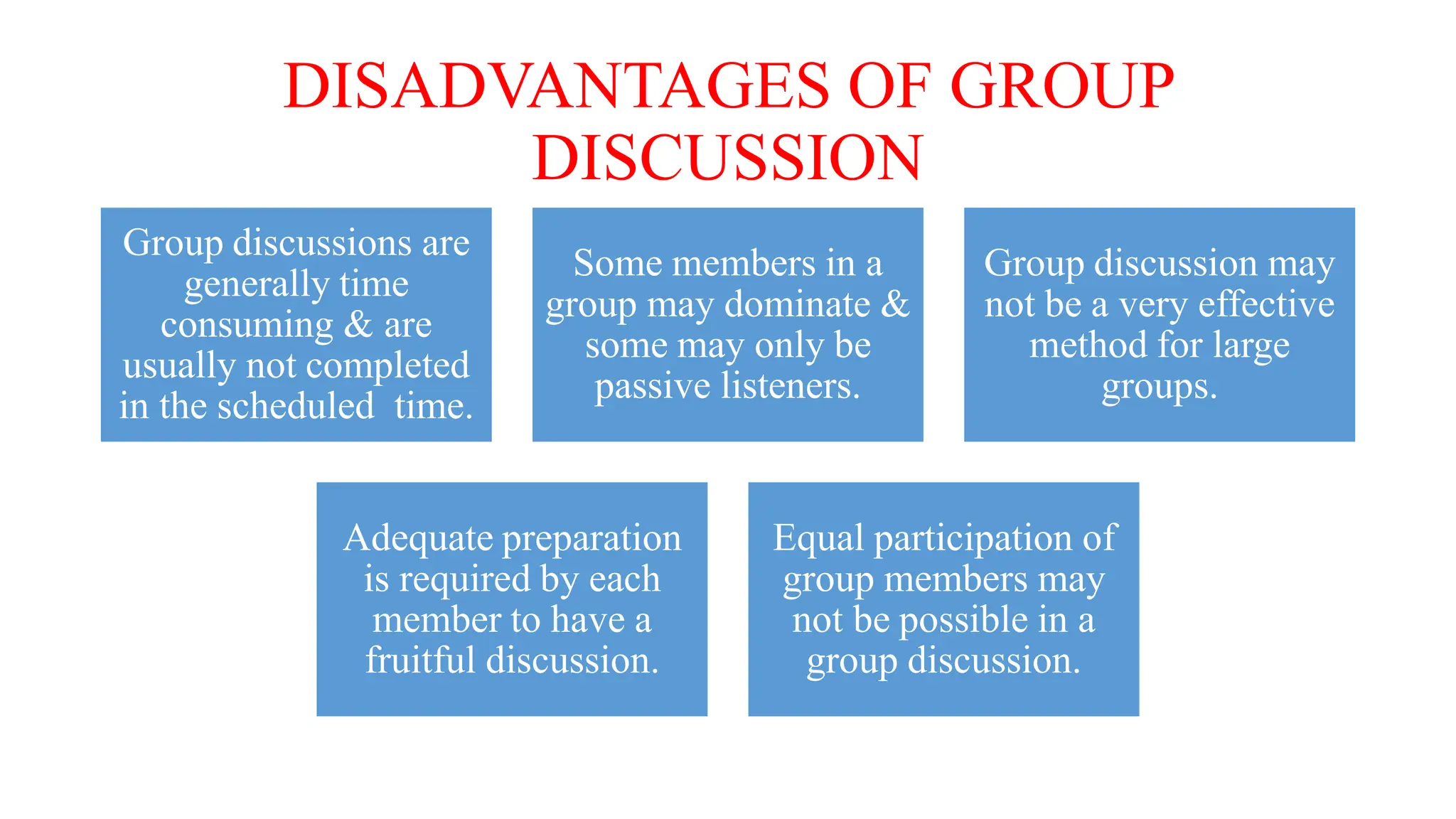 DISADVANTAGES OF GROUP DISCUSSION

Group discussions are generally time consuming & are usually not completed in the scheduled time.

Some members in a group may dominate & some may only be passive listeners.

Group discussion may not be a very effective method for large groups.

Adequate preparation is required by each member to have a fruitful discussion.

Equal participation of group members may not be possible in a group discussion.